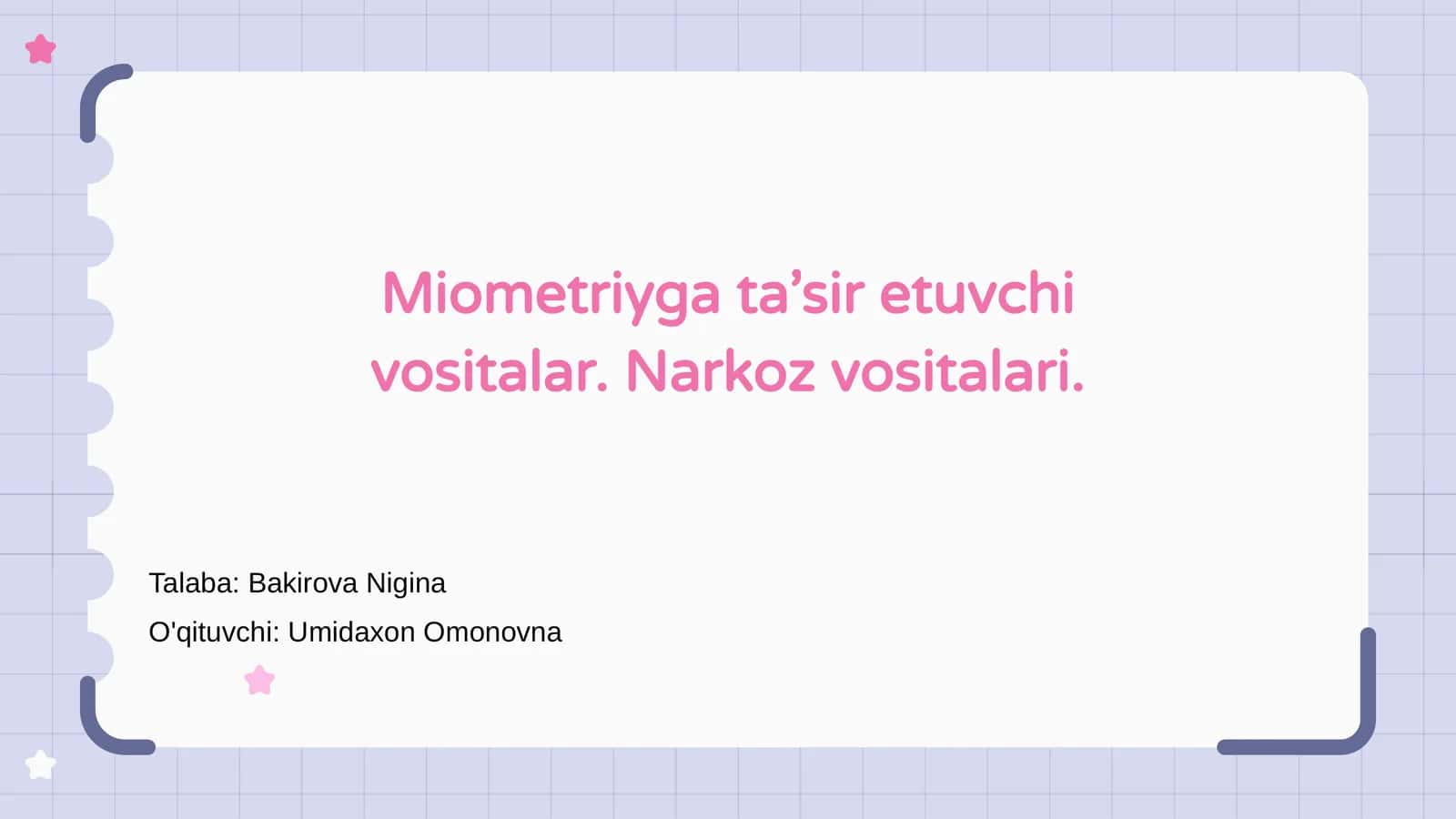 Miometriyga ta’sir etuvchi vositalar. Narkoz vositalari.

Talaba: Bakirova Nigina

O'qituvchi: Umidaxon Omonovna